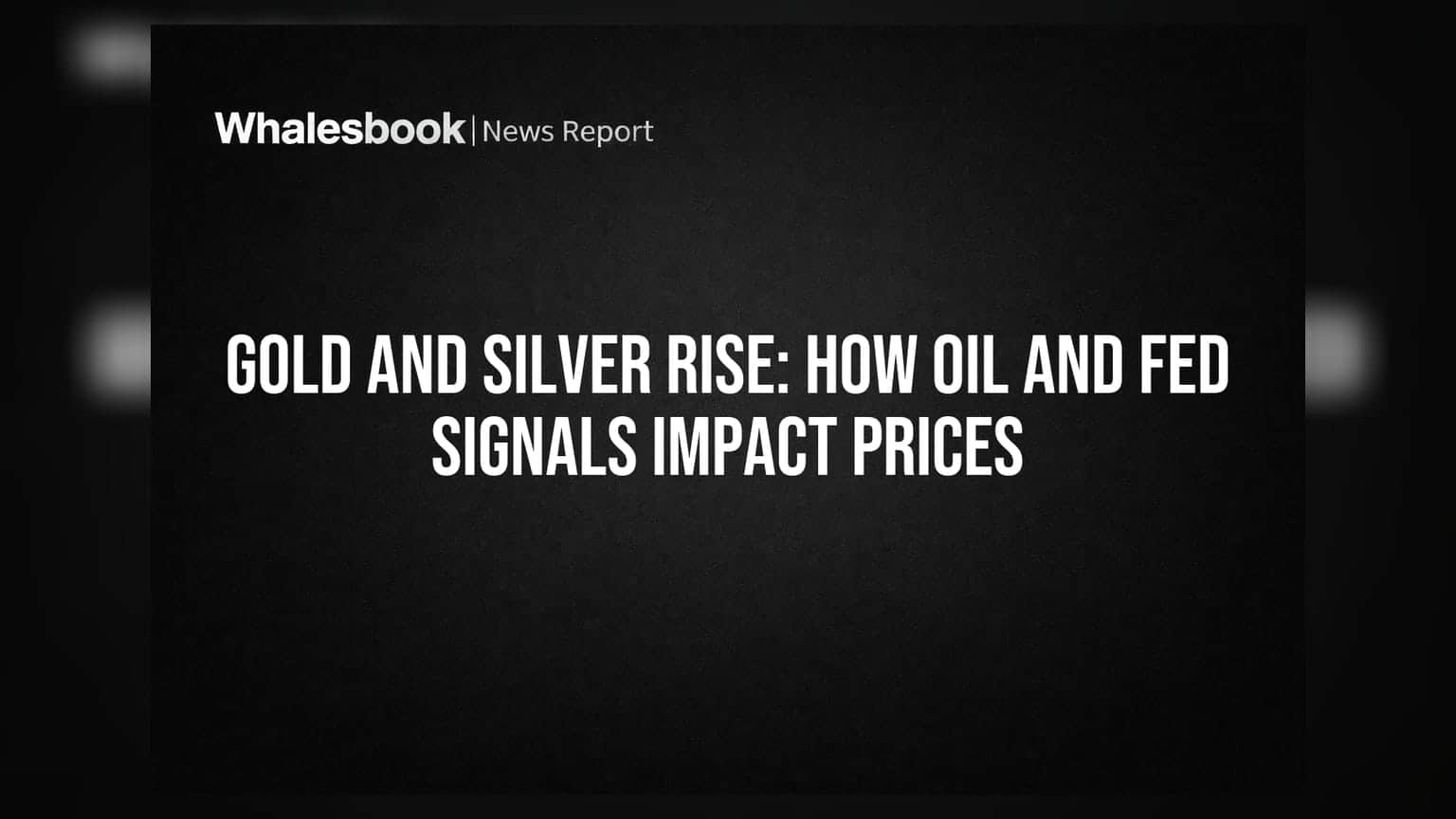 Whalesbook | News Report

GOLD AND SILVER RISE: HOW OIL AND FED SIGNALS IMPACT PRICES